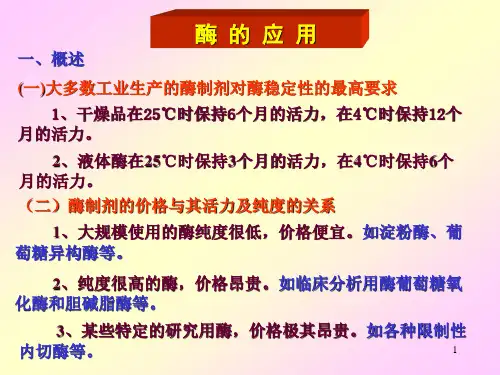 酶 的 应 用

一、概述

(一)大多数工业生产的酶制剂对酶稳定性的最高要求

1、干燥品在25℃时保持6个月的活力，在4℃时保持12个月的活力。

2、液体酶在25℃时保持3个月的活力，在4℃时保持6个月的活力。

（二）酶制剂的价格与其活力及纯度的关系

1、大规模使用的酶纯度很低，价格便宜。如淀粉酶、葡萄糖异构酶等。

2、纯度很高的酶，价格昂贵。如临床分析用酶葡萄糖氧化酶和胆碱脂酶等。

3、某些特定的研究用酶，价格极其昂贵。如各种限制性内切酶等。

1